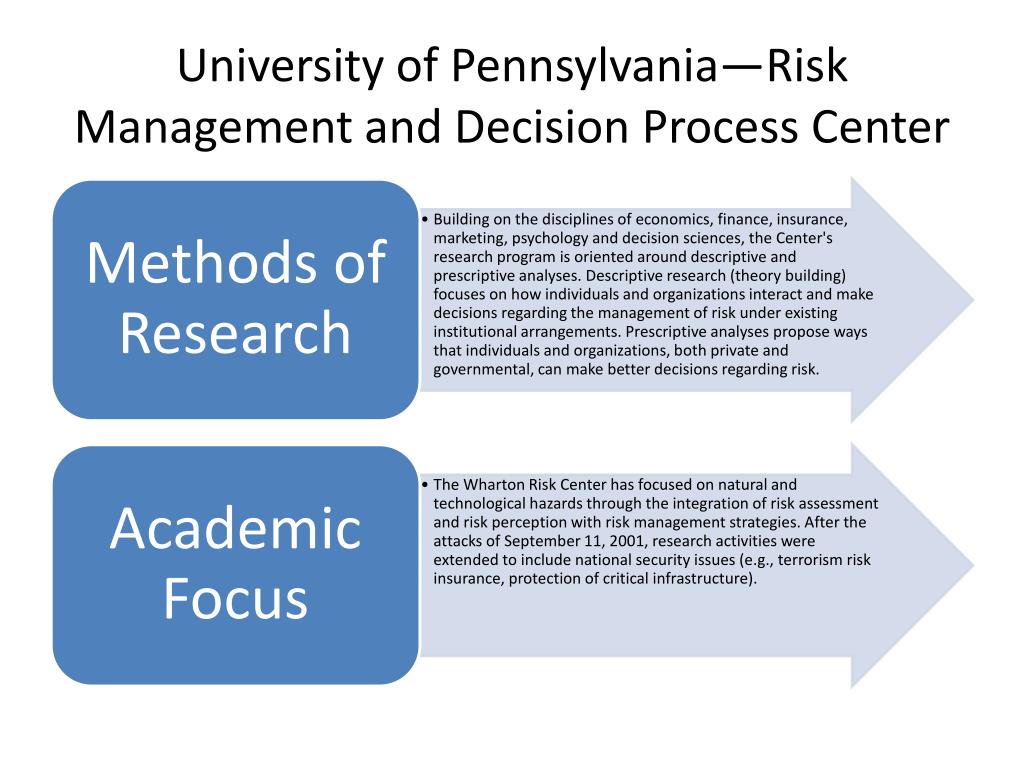 University of Pennsylvania—Risk Management and Decision Process Center

Methods of Research

• Building on the disciplines of economics, finance, insurance, marketing, psychology and decision sciences, the Center's research program is oriented around descriptive and prescriptive analyses. Descriptive research (theory building) focuses on how individuals and organizations interact and make decisions regarding the management of risk under existing institutional arrangements. Prescriptive analyses propose ways that individuals and organizations, both private and governmental, can make better decisions regarding risk.

Academic Focus

• The Wharton Risk Center has focused on natural and technological hazards through the integration of risk assessment and risk perception with risk management strategies. After the attacks of September 11, 2001, research activities were extended to include national security issues (e.g., terrorism risk insurance, protection of critical infrastructure).